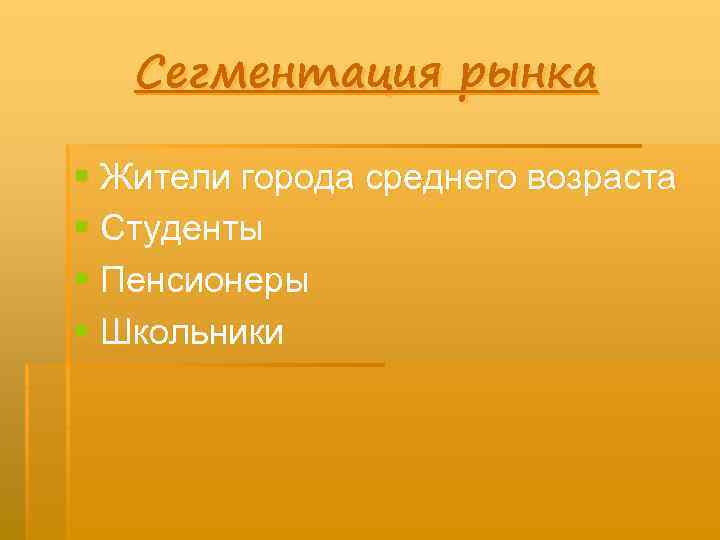 Сегментация рынка

- Жители города среднего возраста
- Студенты
- Пенсионеры
- Школьники